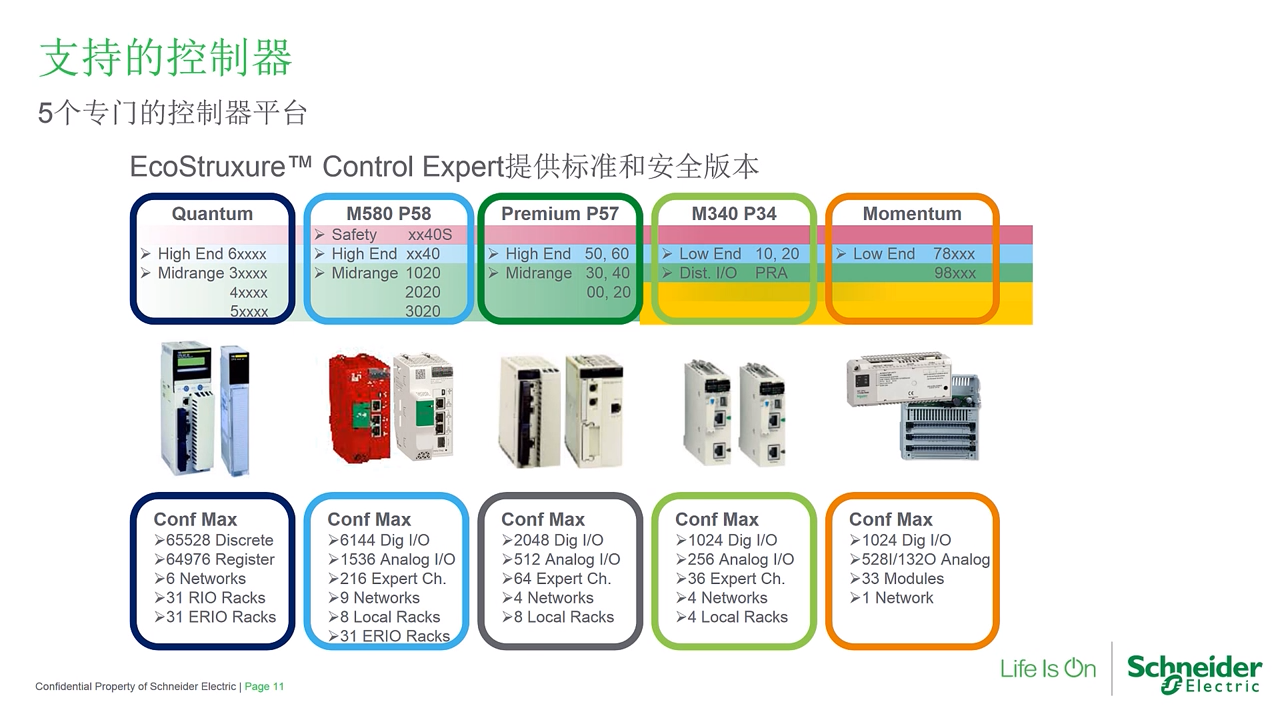 支持的控制器

5个专门的控制器平台

EcoStruxure™ Control Expert提供标准和安全版本

Quantum
➢ High End 6xxxx
➢ Midrange 3xxxx
4xxxx
5xxxx

M580 P58
➢ Safety xx40S
➢ High End xx40
➢ Midrange 1020
2020
3020

Premium P57
➢ High End 50, 60
➢ Midrange 30, 40
00, 20

M340 P34
➢ Low End 10, 20
➢ Dist. I/O PRA

Momentum
➢ Low End 78xxx
98xxx

Conf Max
➢65528 Discrete
➢64976 Register
➢6 Networks
➢31 RIO Racks
➢31 ERIO Racks

Conf Max
➢6144 Dig I/O
➢1536 Analog I/O
➢216 Expert Ch.
➢9 Networks
➢8 Local Racks
➢31 ERIO Racks

Conf Max
➢2048 Dig I/O
➢512 Analog I/O
➢64 Expert Ch.
➢4 Networks
➢8 Local Racks

Conf Max
➢1024 Dig I/O
➢256 Analog I/O
➢36 Expert Ch.
➢4 Networks
➢4 Local Racks

Conf Max
➢1024 Dig I/O
➢528I/132O Analog
➢33 Modules
➢1 Network

Confidential Property of Schneider Electric | Page 11

Life Is On

Schneider Electric